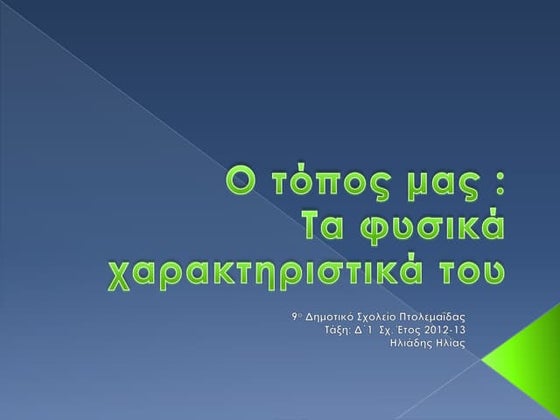 Ο τόπος μας :
Τα φυσικά χαρακτηριστικά του

9ο Δημοτικό Σχολείο Πτολεμαΐδας
Τάξη: Δ΄1 Σχ. Έτος 2012-13
Ηλιάδης Ηλίας